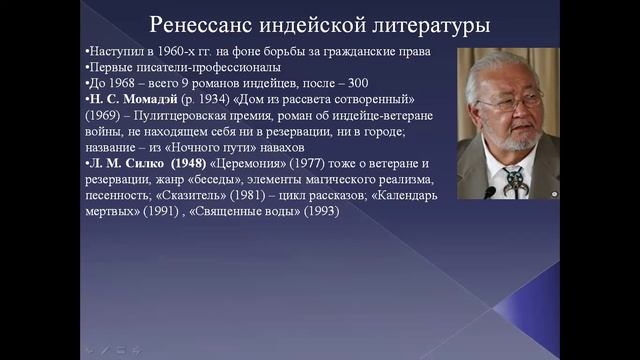 Ренессанс индейской литературы

•Наступил в 1960-х гг. на фоне борьбы за гражданские права
•Первые писатели-профессионалы
•До 1968 – всего 9 романов индейцев, после – 300
•Н. С. Момадэй (р. 1934) «Дом из рассвета сотворенный» (1969) – Пулитцеровская премия, роман об индейце-ветеране войны, не находящем себя ни в резервации, ни в городе; название – из «Ночного пути» навахов
•Л. М. Силко (1948) «Церемония» (1977) тоже о ветеране и резервации, жанр «беседы», элементы магического реализма, песенность; «Сказитель» (1981) – цикл рассказов; «Календарь мертвых» (1991) , «Священные воды» (1993)